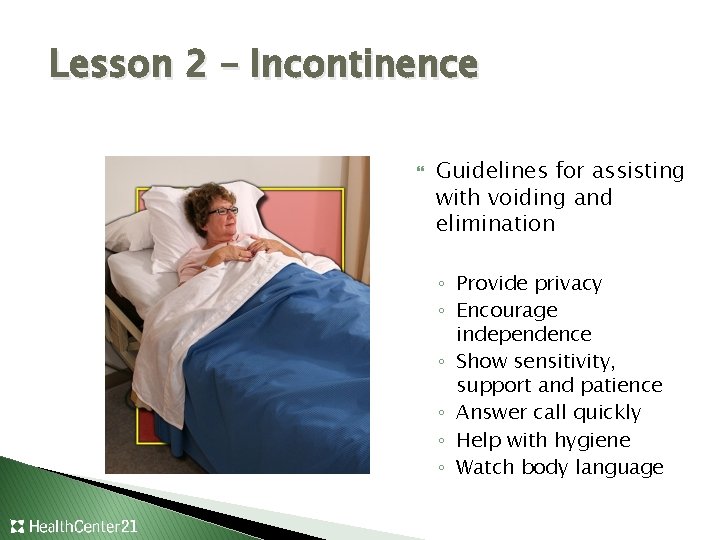 Lesson 2 – Incontinence

Guidelines for assisting with voiding and elimination

◦ Provide privacy
◦ Encourage independence
◦ Show sensitivity, support and patience
◦ Answer call quickly
◦ Help with hygiene
◦ Watch body language

HealthCenter21